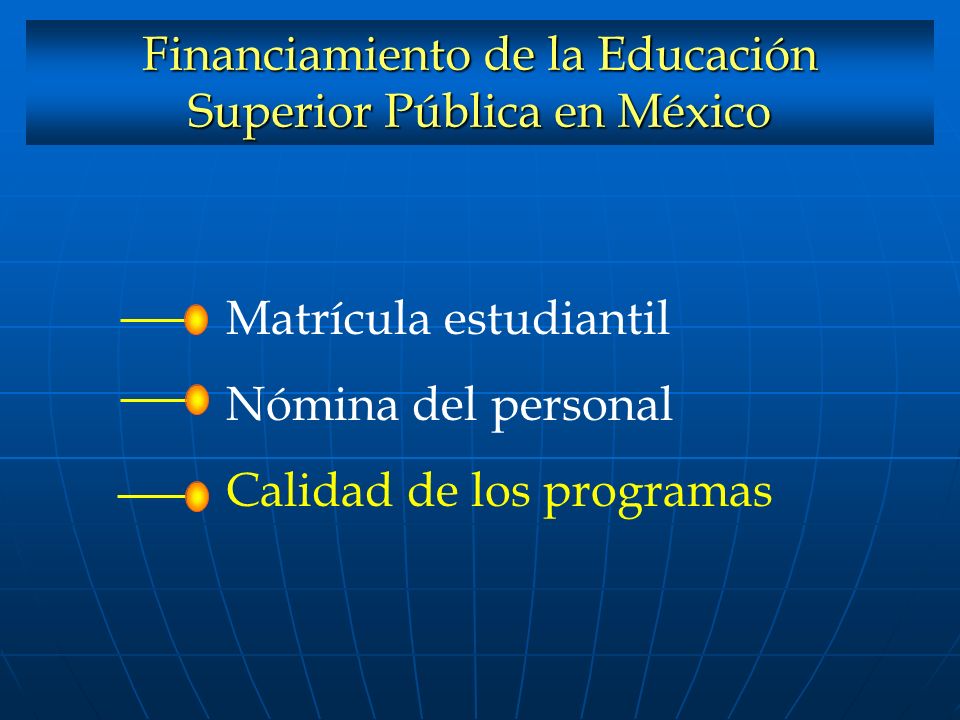 Financiamiento de la Educación Superior Pública en México

Matrícula estudiantil

Nómina del personal

Calidad de los programas